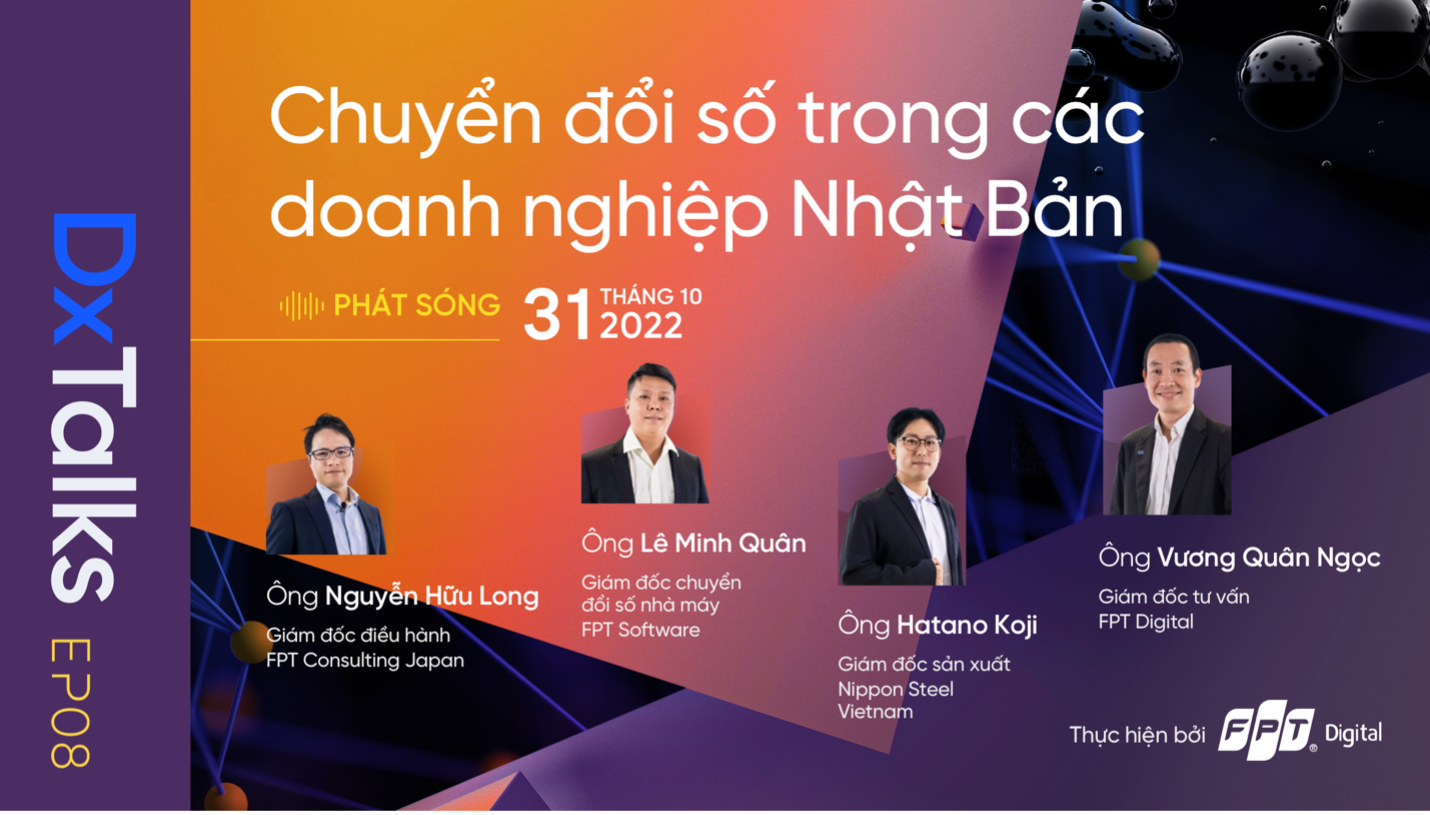 DxTalks EP08

Chuyển đổi số trong các doanh nghiệp Nhật Bản

PHÁT SÓNG 31 THÁNG 10 2022

Ông Nguyễn Hữu Long
Giám đốc điều hành
FPT Consulting Japan

Ông Lê Minh Quân
Giám đốc chuyển đổi số nhà máy
FPT Software

Ông Hatano Koji
Giám đốc sản xuất
Nippon Steel Vietnam

Ông Vương Quân Ngọc
Giám đốc tư vấn
FPT Digital

Thực hiện bởi FPT Digital